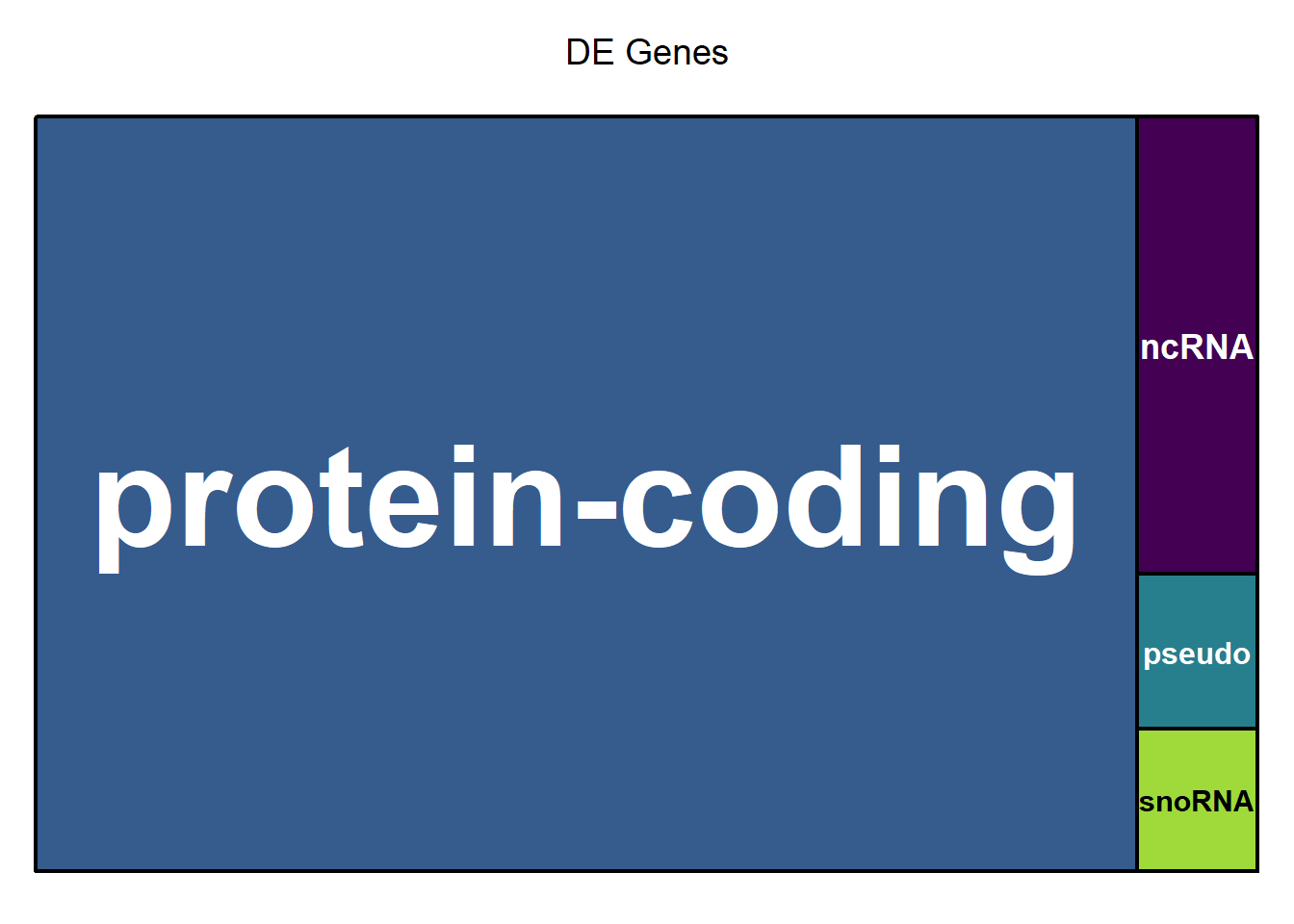 DE Genes

protein-coding

ncRNA

pseudo

snoRNA